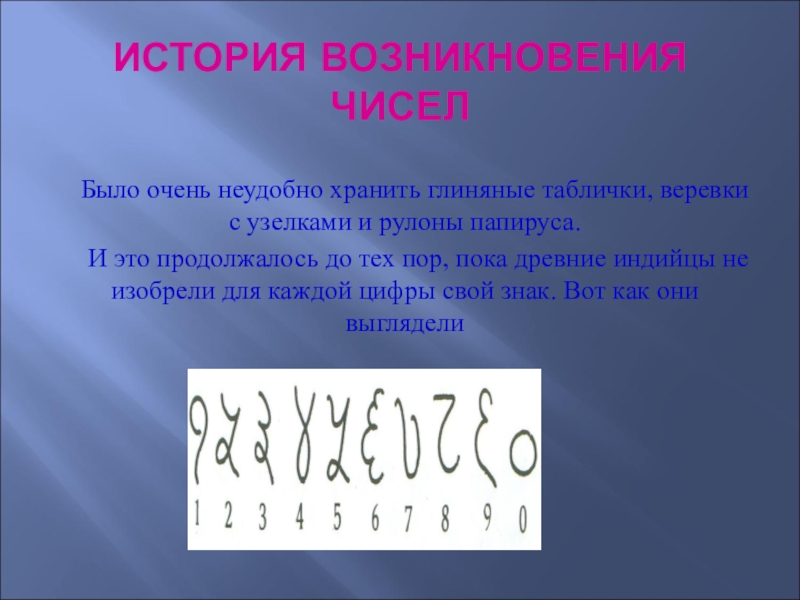 ИСТОРИЯ ВОЗНИКНОВЕНИЯ ЧИСЕЛ

Было очень неудобно хранить глиняные таблички, веревки с узелками и рулоны папируса.

И это продолжалось до тех пор, пока древние индийцы не изобрели для каждой цифры свой знак. Вот как они выглядели

1 2 3 4 5 6 7 8 9 0